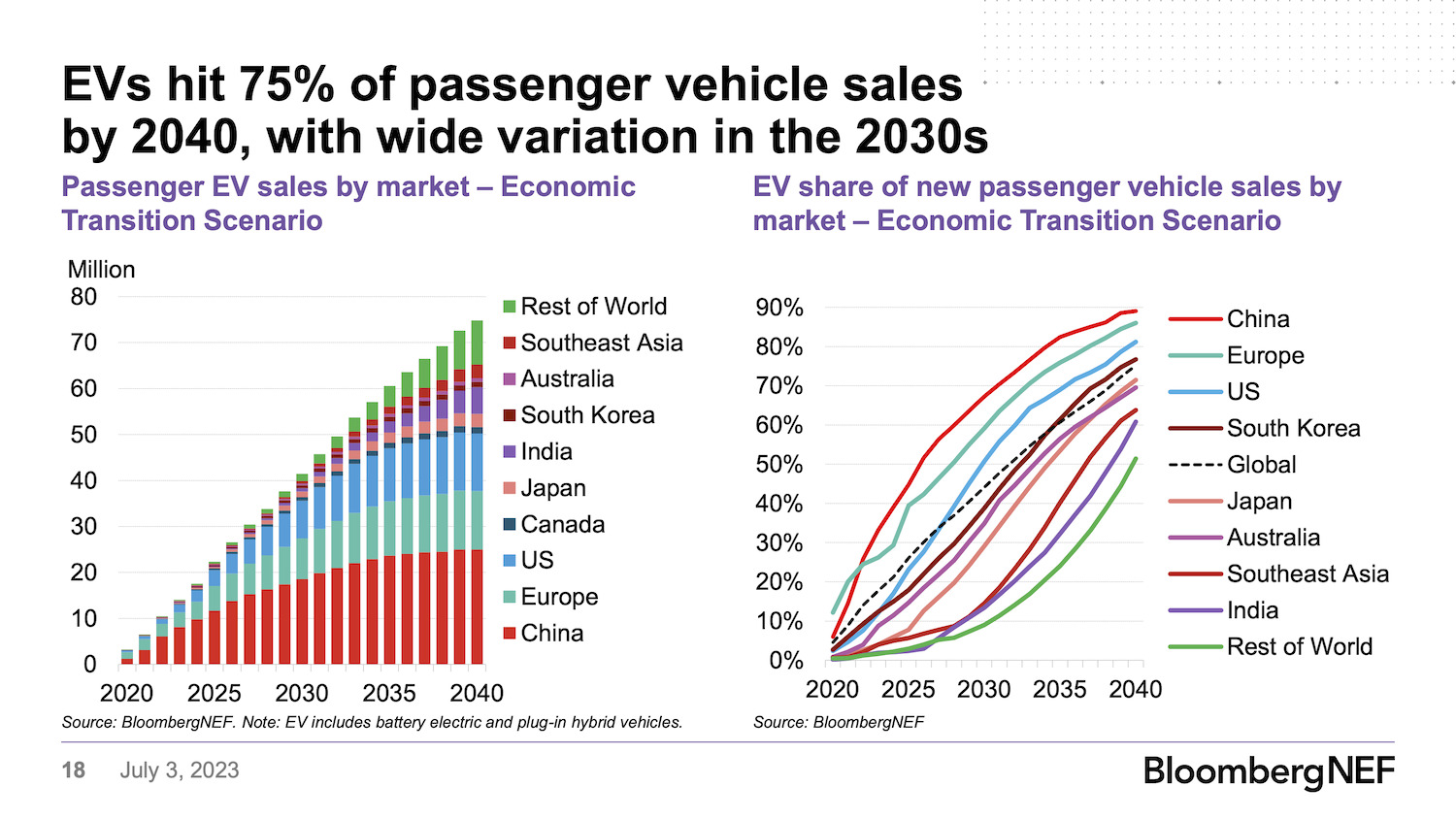 EVs hit 75% of passenger vehicle sales by 2040, with wide variation in the 2030s

Passenger EV sales by market – Economic Transition Scenario

Million
80
70
60
50
40
30
20
10
0
2020 2025 2030 2035 2040

Rest of World
Southeast Asia
Australia
South Korea
India
Japan
Canada
US
Europe
China

Source: BloombergNEF. Note: EV includes battery electric and plug-in hybrid vehicles.

EV share of new passenger vehicle sales by market – Economic Transition Scenario

90%
80%
70%
60%
50%
40%
30%
20%
10%
0%
2020 2025 2030 2035 2040

China
Europe
US
South Korea
Global
Japan
Australia
Southeast Asia
India
Rest of World

Source: BloombergNEF

18 July 3, 2023

BloombergNEF